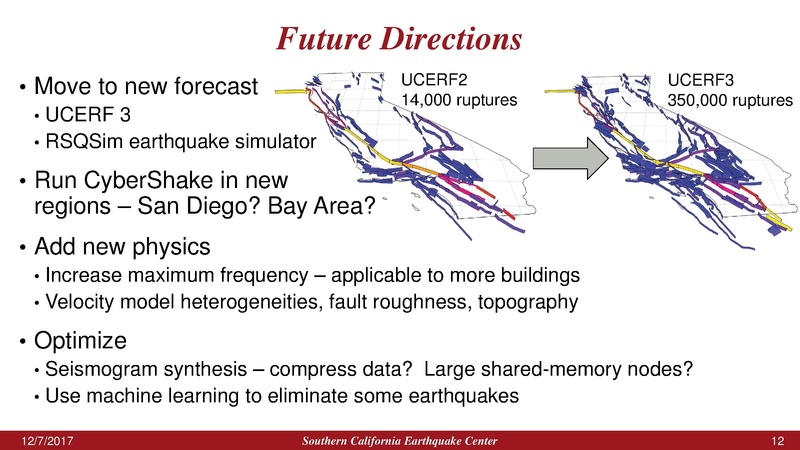 Future Directions

• Move to new forecast
• UCERF 3
• RSQSim earthquake simulator

• Run CyberShake in new regions – San Diego? Bay Area?

• Add new physics
• Increase maximum frequency – applicable to more buildings
• Velocity model heterogeneities, fault roughness, topography

• Optimize
• Seismogram synthesis – compress data? Large shared-memory nodes?
• Use machine learning to eliminate some earthquakes

UCERF2
14,000 ruptures

UCERF3
350,000 ruptures

12/7/2017 Southern California Earthquake Center 12